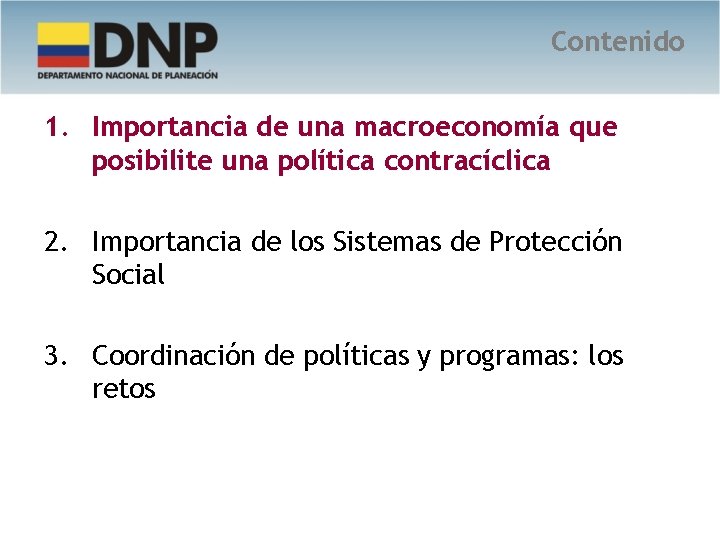 DNP
DEPARTAMENTO NACIONAL DE PLANEACIÓN

Contenido

1. Importancia de una macroeconomía que posibilite una política contracíclica

2. Importancia de los Sistemas de Protección Social

3. Coordinación de políticas y programas: los retos